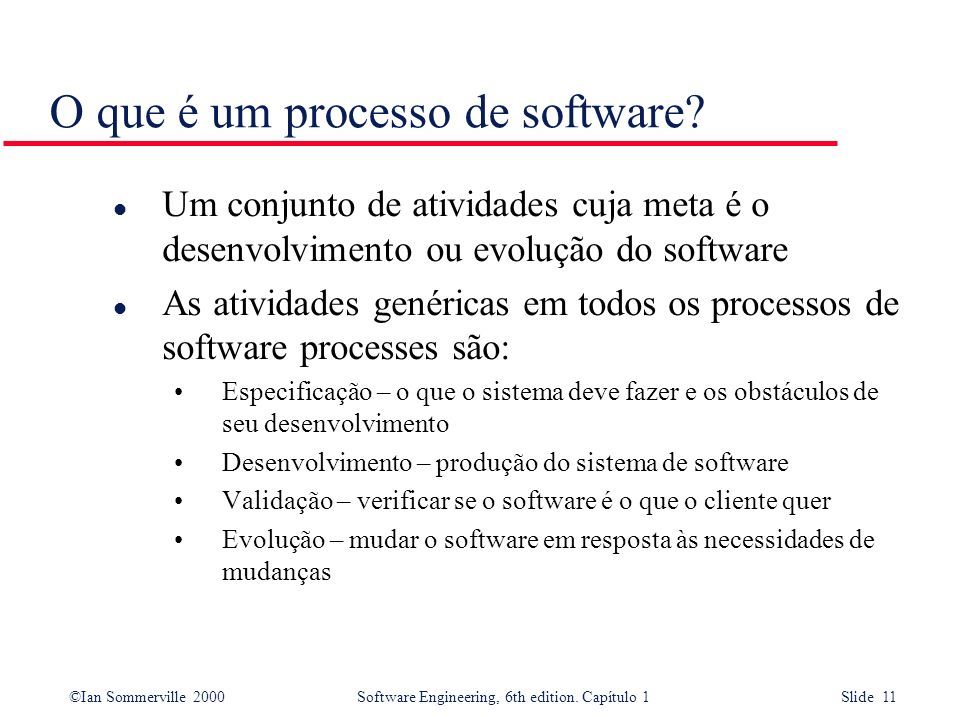 O que é um processo de software?

l Um conjunto de atividades cuja meta é o desenvolvimento ou evolução do software

l As atividades genéricas em todos os processos de software processes são:

• Especificação – o que o sistema deve fazer e os obstáculos de seu desenvolvimento

• Desenvolvimento – produção do sistema de software

• Validação – verificar se o software é o que o cliente quer

• Evolução – mudar o software em resposta às necessidades de mudanças

©Ian Sommerville 2000 Software Engineering, 6th edition. Capítulo 1 Slide 11